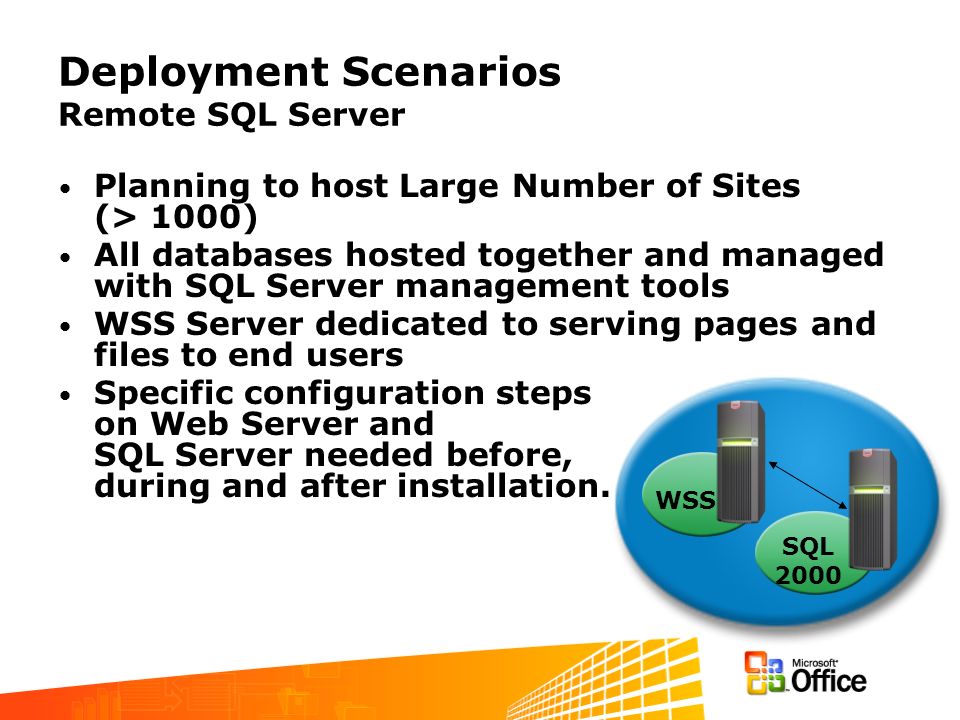 Deployment Scenarios
Remote SQL Server

• Planning to host Large Number of Sites (> 1000)
• All databases hosted together and managed with SQL Server management tools
• WSS Server dedicated to serving pages and files to end users
• Specific configuration steps on Web Server and SQL Server needed before, during and after installation.

WSS

SQL 2000

Microsoft Office